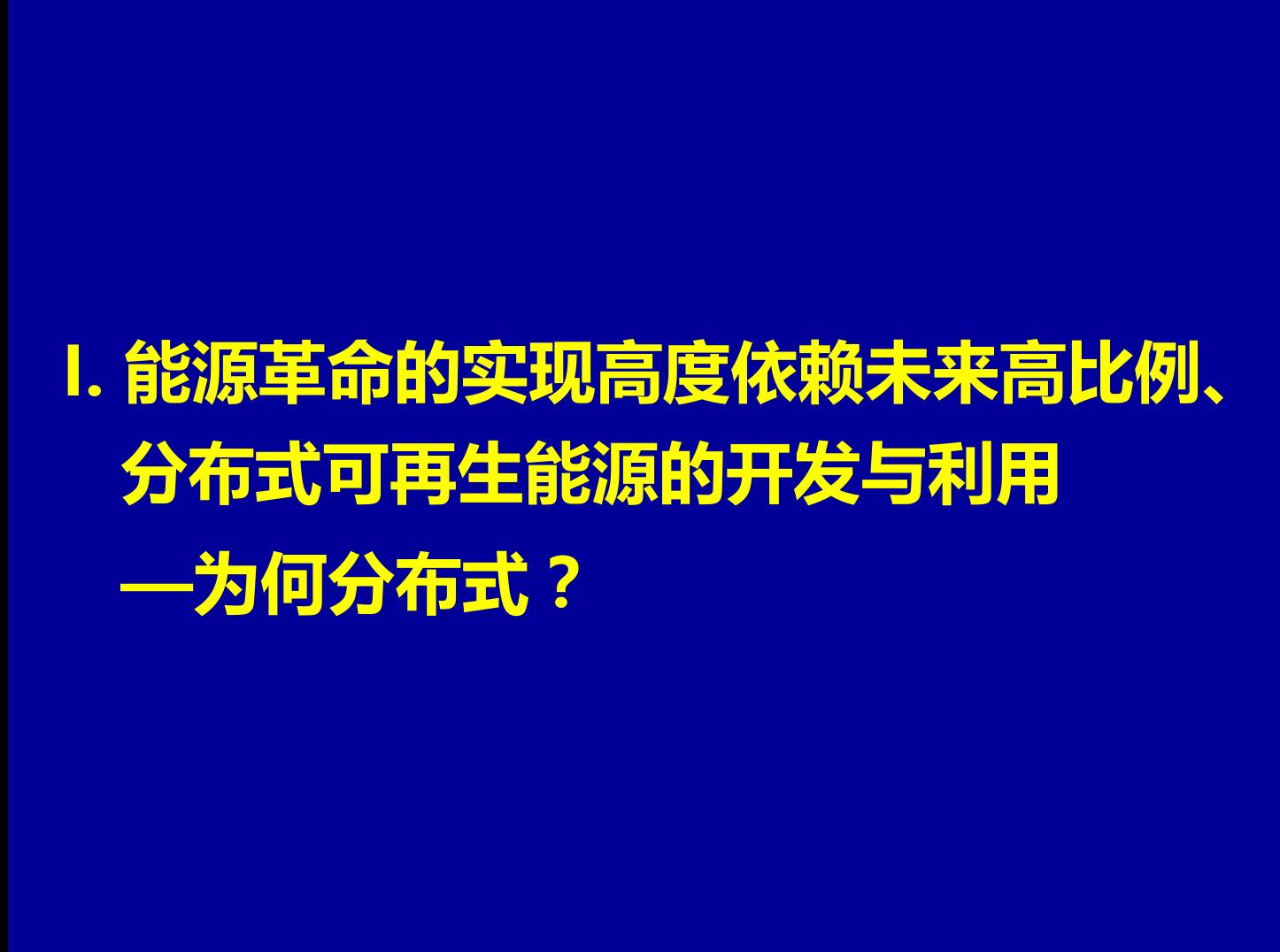 I. 能源革命的实现高度依赖未来高比例、分布式可再生能源的开发与利用
—为何分布式？